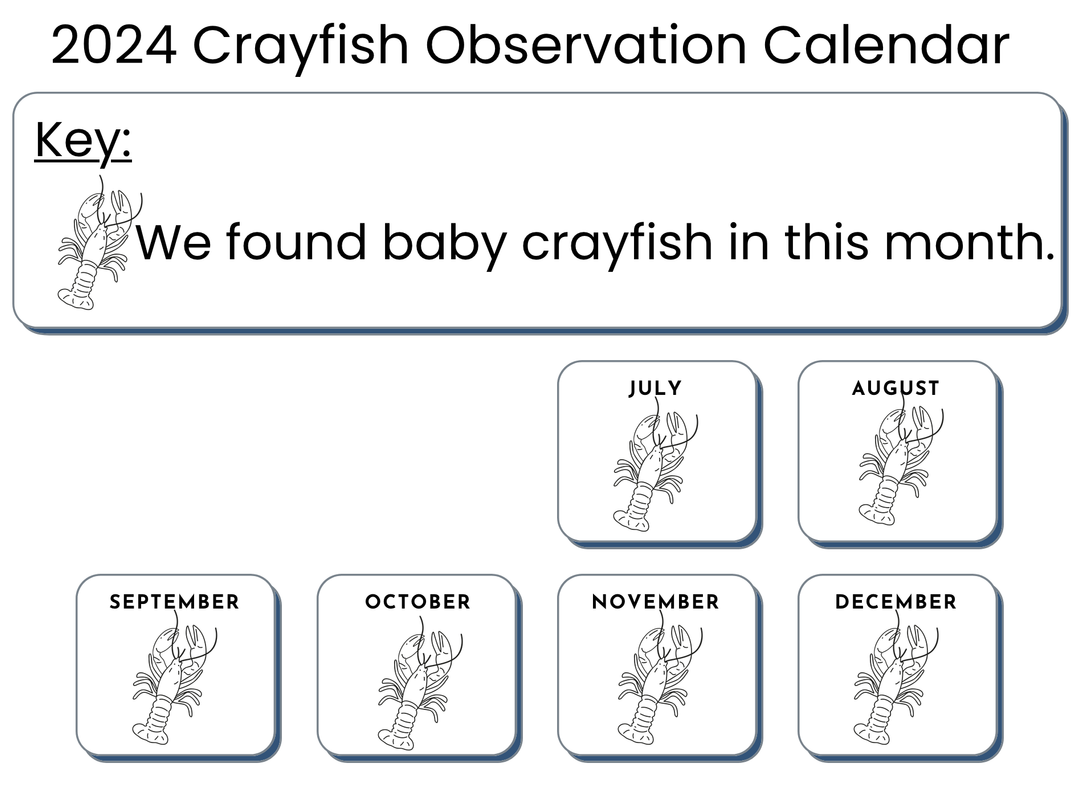 2024 Crayfish Observation Calendar

Key:

We found baby crayfish in this month.

JULY

AUGUST

SEPTEMBER

OCTOBER

NOVEMBER

DECEMBER